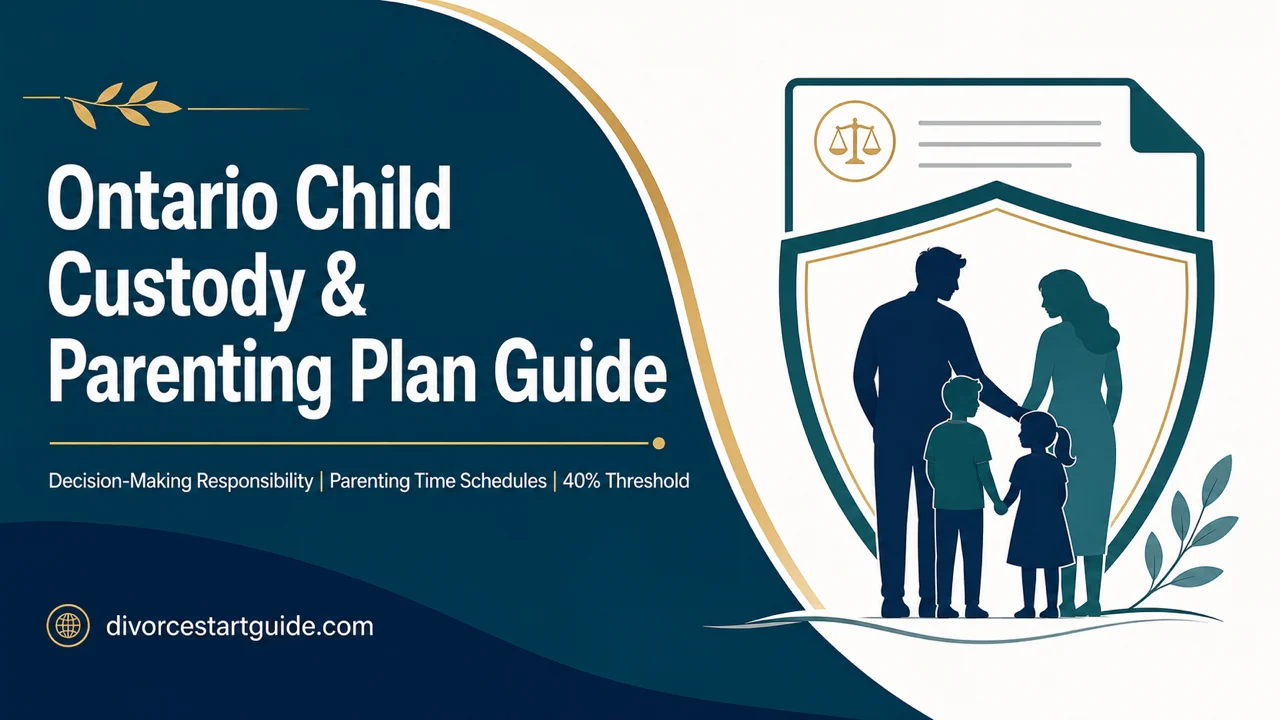 Ontario Child Custody & Parenting Plan Guide

Decision-Making Responsibility | Parenting Time Schedules | 40% Threshold

divorcestartguide.com